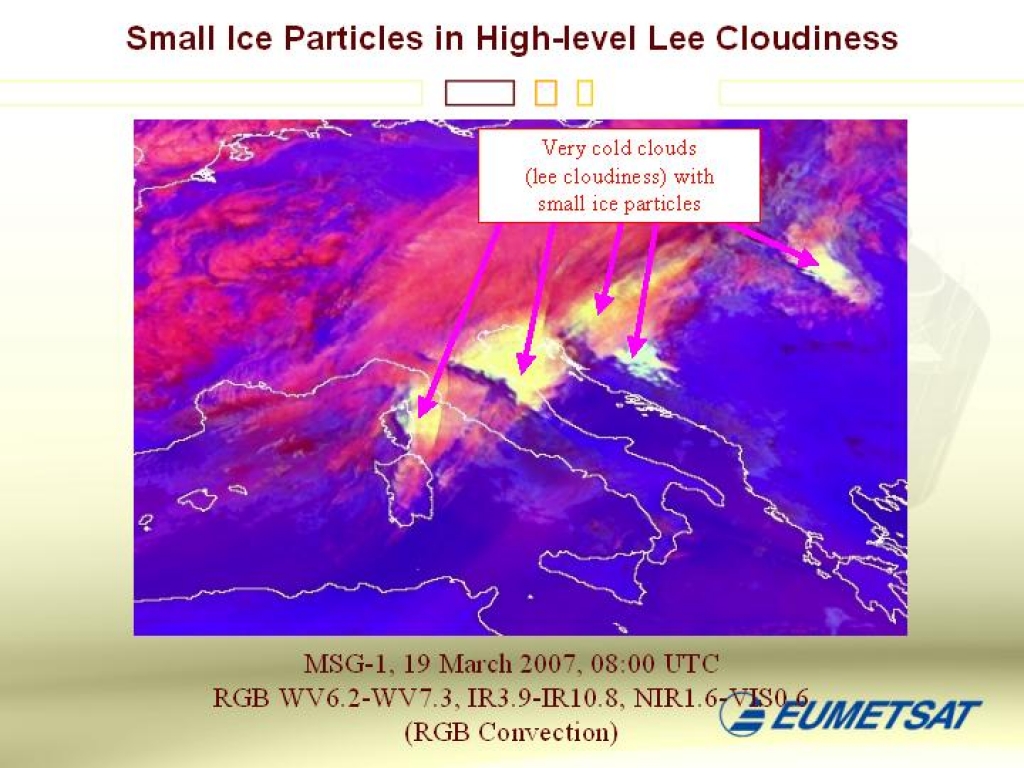 Small Ice Particles in High-level Lee Cloudiness

Very cold clouds (lee cloudiness) with small ice particles

MSG-1, 19 March 2007, 08:00 UTC
RGB WV6.2-WV7.3, IR3.9-IR10.8, NIR1.6-VIS0.6
(RGB Convection)

EUMETSAT